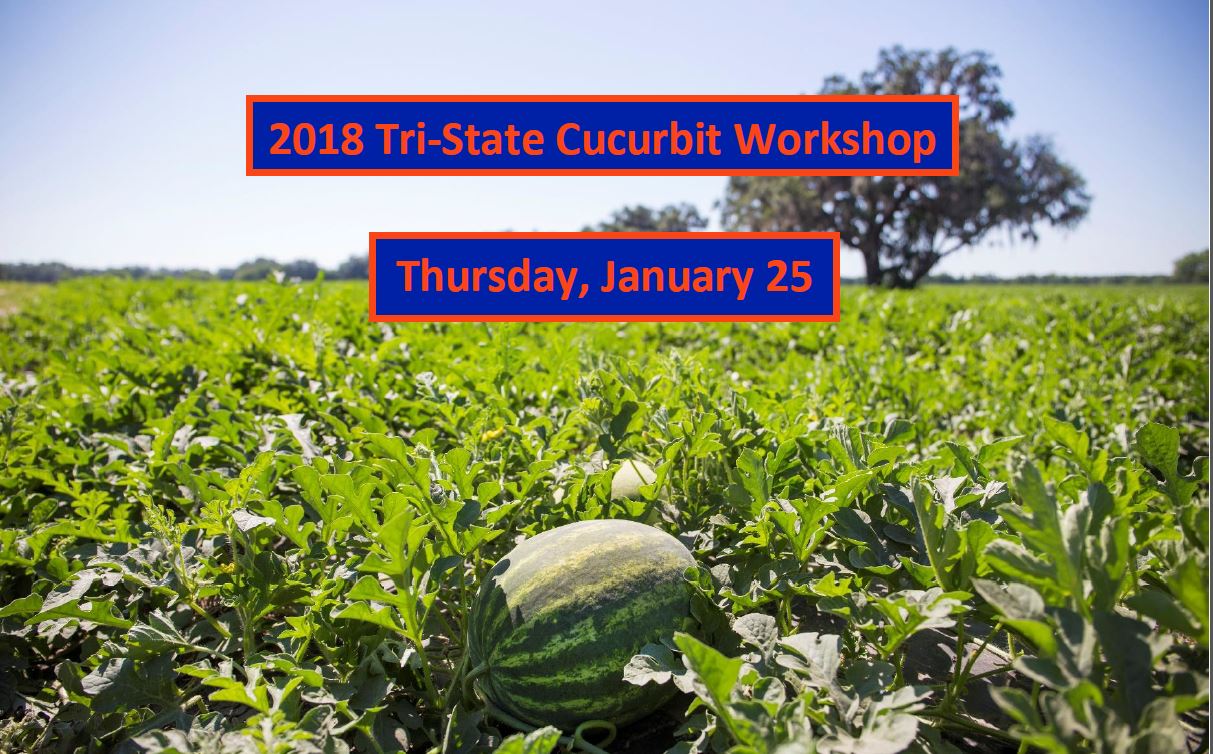 2018 Tri-State Cucurbit Workshop

Thursday, January 25